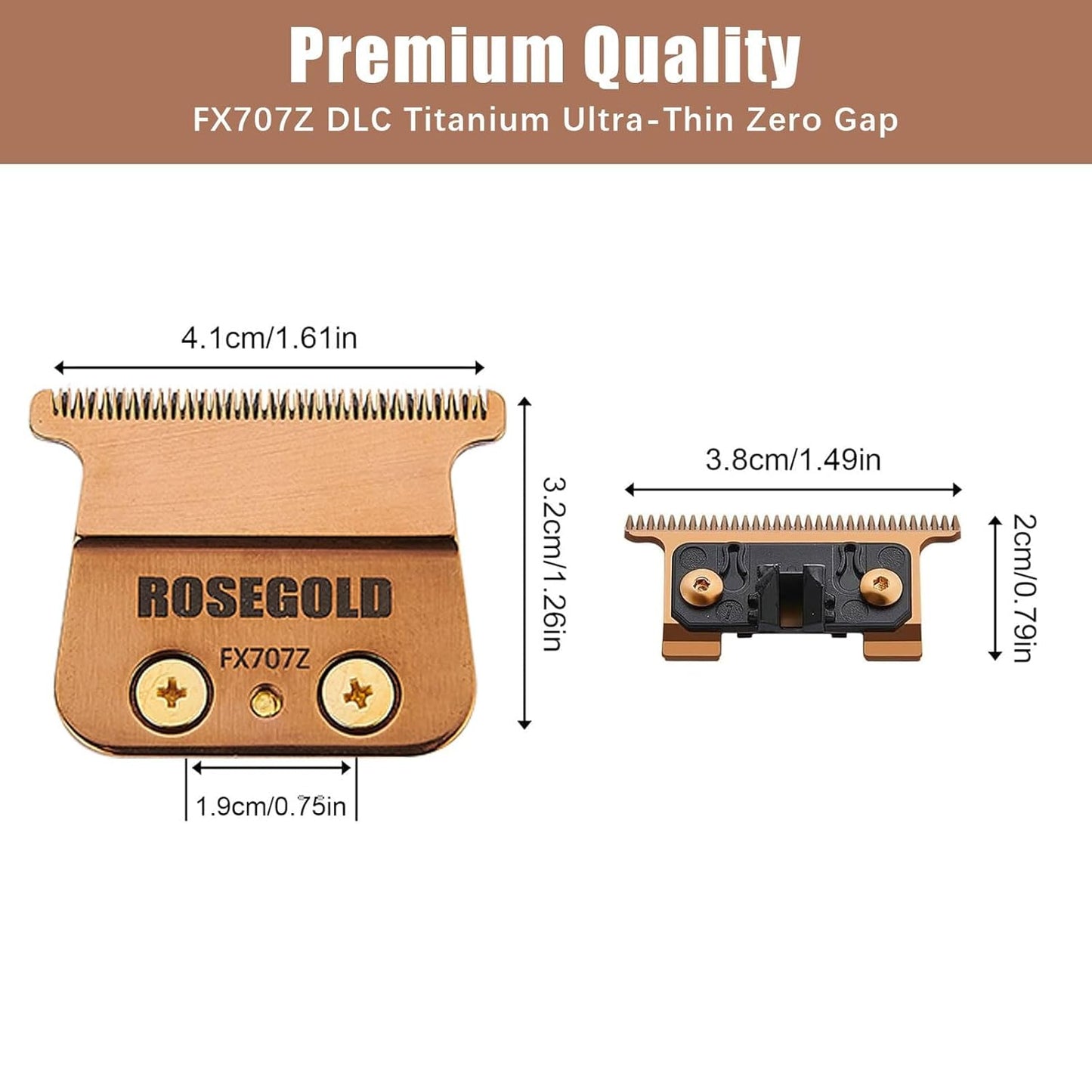 Premium Quality
FX707Z DLC Titanium Ultra-Thin Zero Gap

4.1cm/1.61in

3.2cm/1.26in

ROSEGOLD

FX707Z

1.9cm/0.75in

3.8cm/1.49in

2cm/0.79in